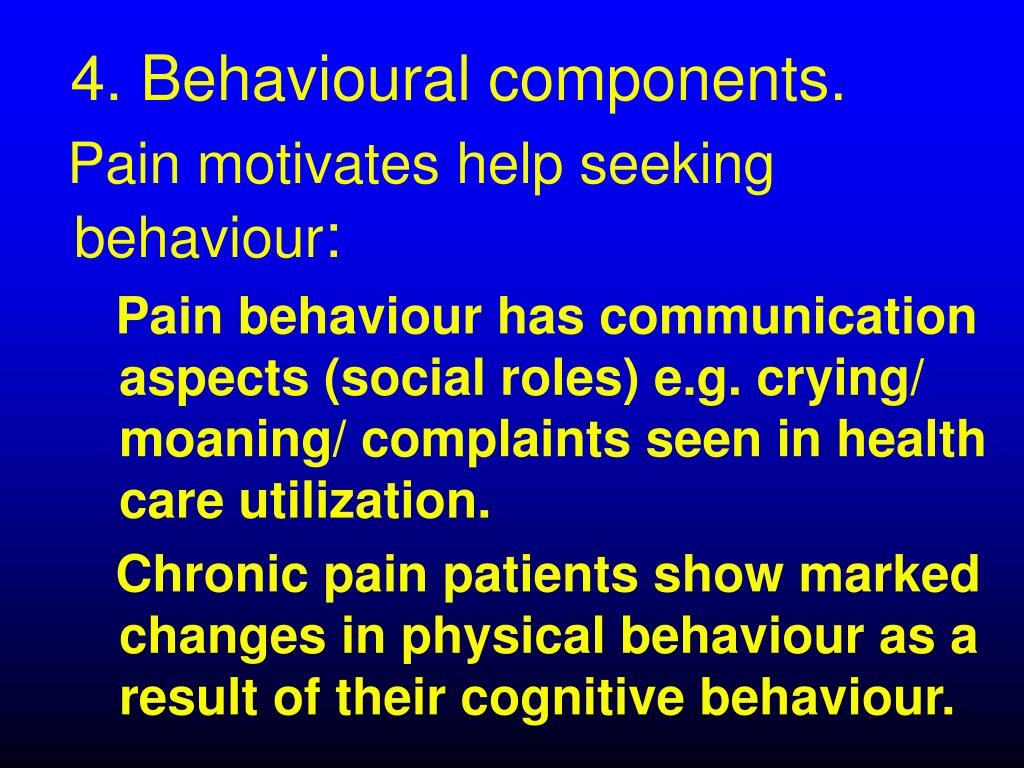 4. Behavioural components.

Pain motivates help seeking behaviour:

Pain behaviour has communication aspects (social roles) e.g. crying/ moaning/ complaints seen in health care utilization.

Chronic pain patients show marked changes in physical behaviour as a result of their cognitive behaviour.